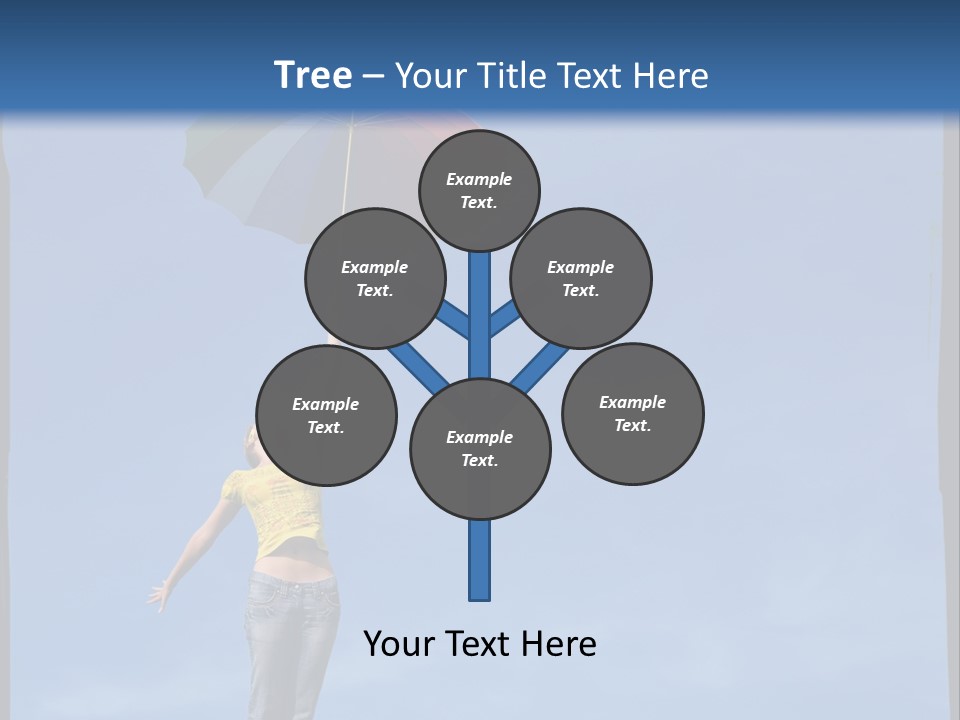 Tree – Your Title Text Here

Example Text.

Example Text.

Example Text.

Example Text.

Example Text.

Example Text.

Your Text Here